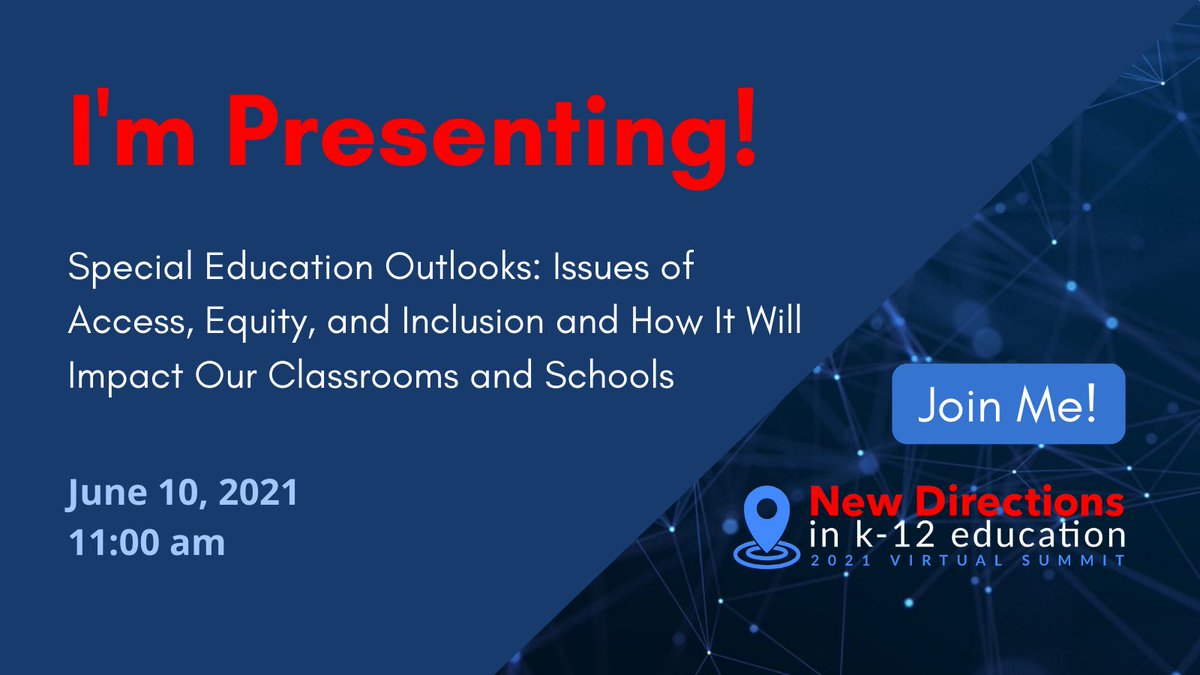 I'm Presenting!

Special Education Outlooks: Issues of Access, Equity, and Inclusion and How It Will Impact Our Classrooms and Schools

June 10, 2021
11:00 am

Join Me!

New Directions
in k-12 education
2021 VIRTUAL SUMMIT